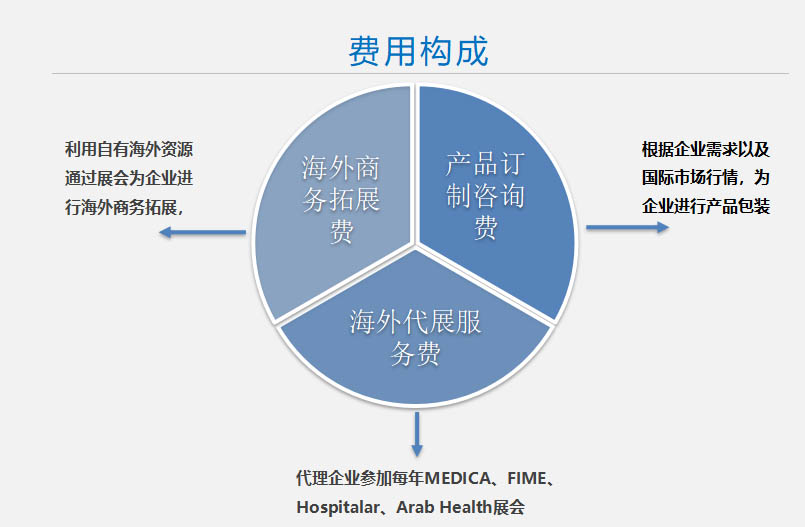 费用构成

利用自有海外资源通过展会为企业进行海外商务拓展，

海外商务拓展费

产品订制咨询费

根据企业需求以及国际市场行情，为企业进行产品包装

海外代展服务费

代理企业参加每年MEDICA、FIME、Hospitalar、Arab Health展会